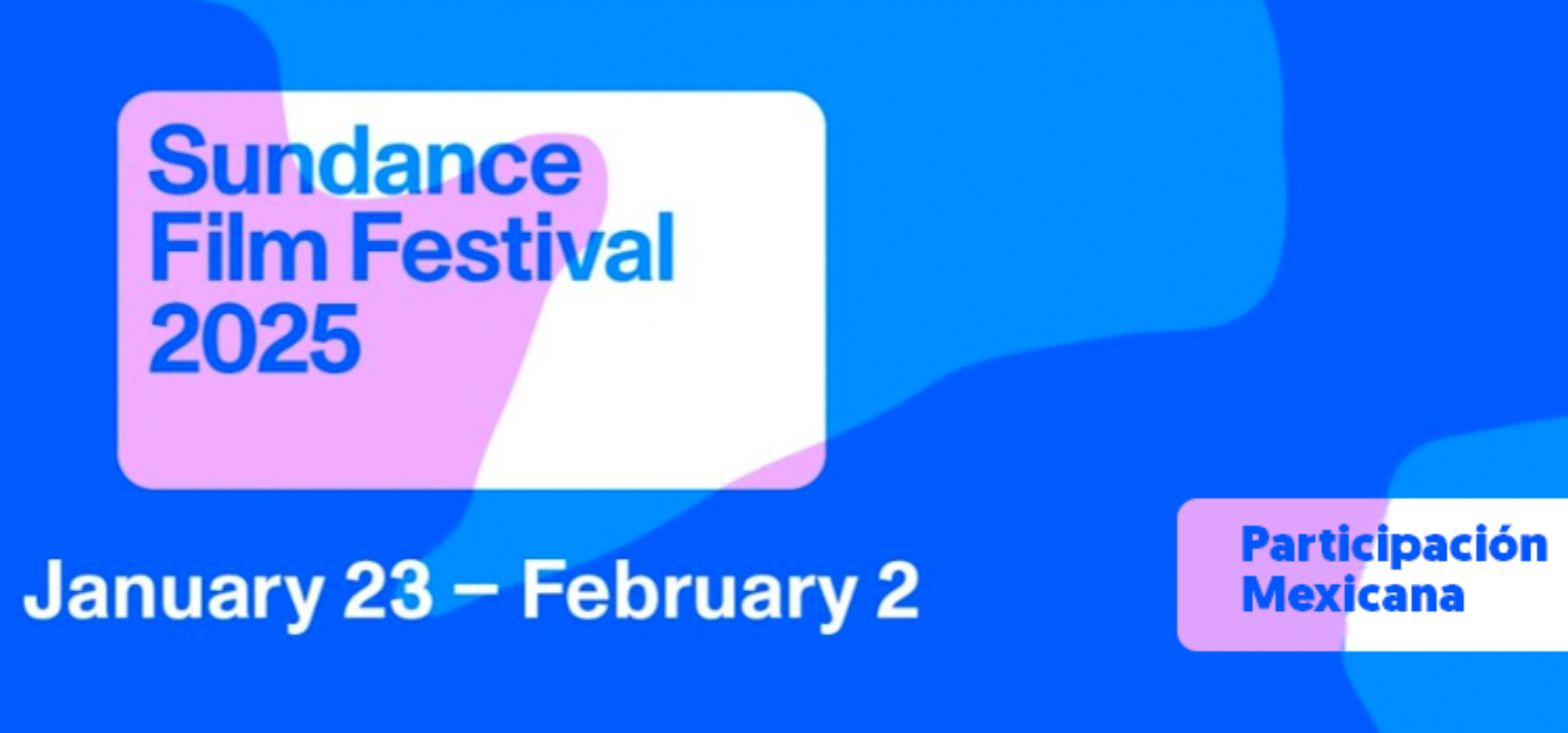 Sundance Film Festival 2025

January 23 – February 2

Participación Mexicana